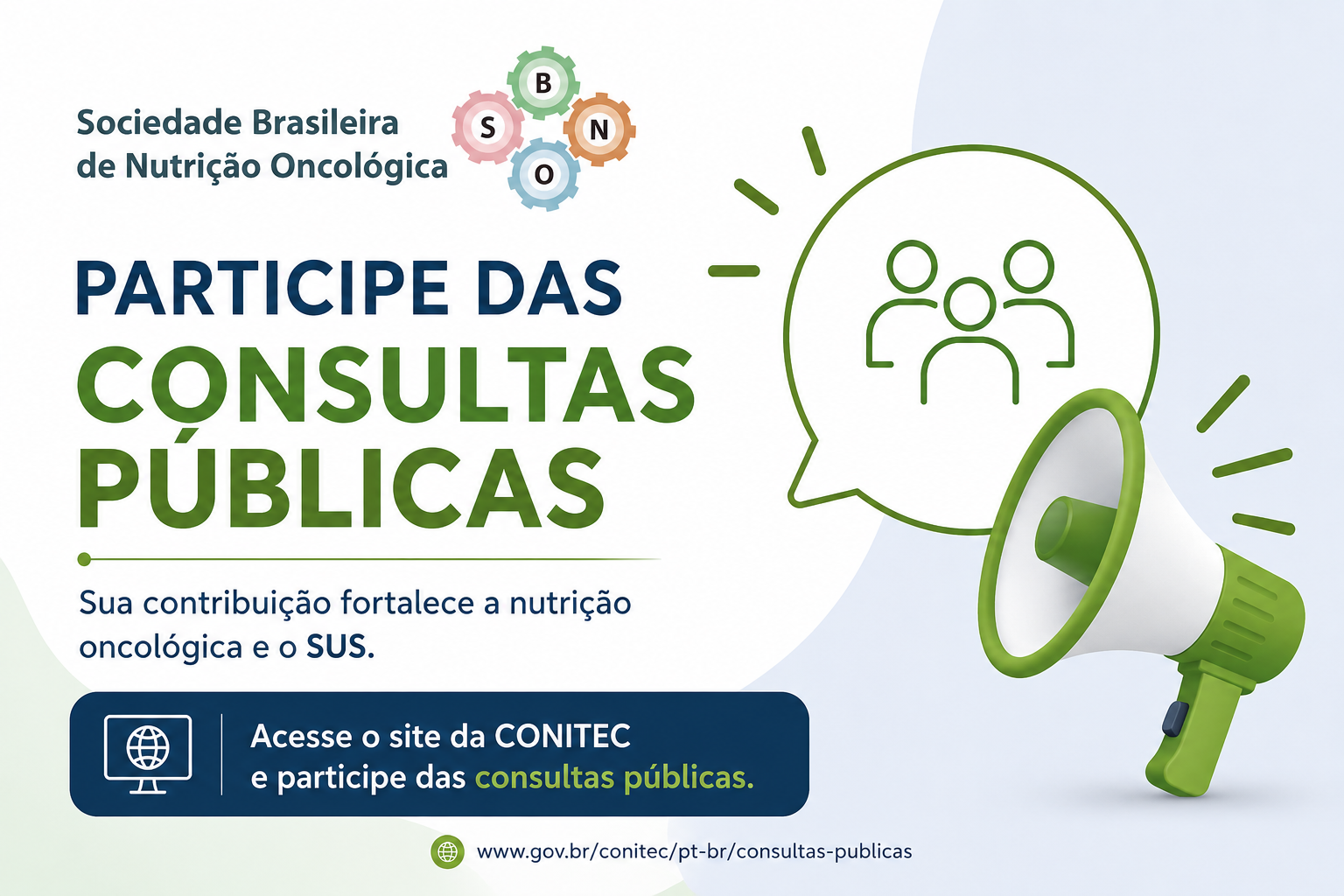 Sociedade Brasileira de Nutrição Oncológica

B S N O

PARTICIPE DAS CONSULTAS PÚBLICAS

Sua contribuição fortalece a nutrição oncológica e o SUS.

Acesse o site da CONITEC e participe das consultas públicas.

www.gov.br/conitec/pt-br/consultas-publicas